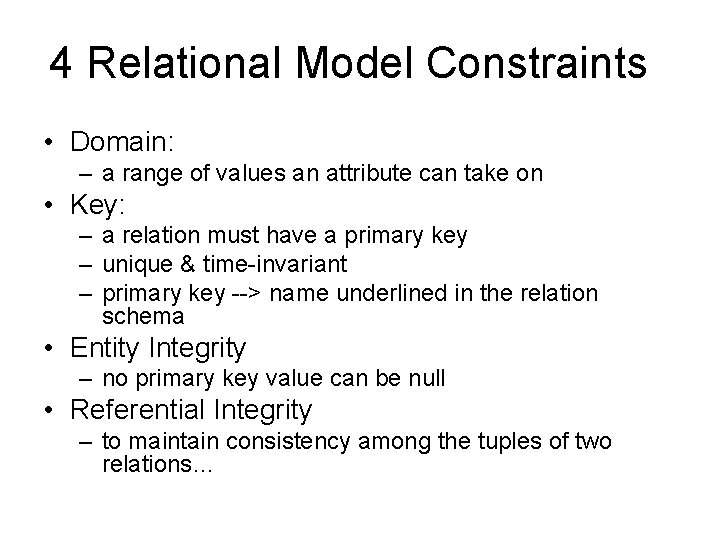 4 Relational Model Constraints

• Domain:
  – a range of values an attribute can take on
• Key:
  – a relation must have a primary key
  – unique & time-invariant
  – primary key --> name underlined in the relation schema
• Entity Integrity
  – no primary key value can be null
• Referential Integrity
  – to maintain consistency among the tuples of two relations...